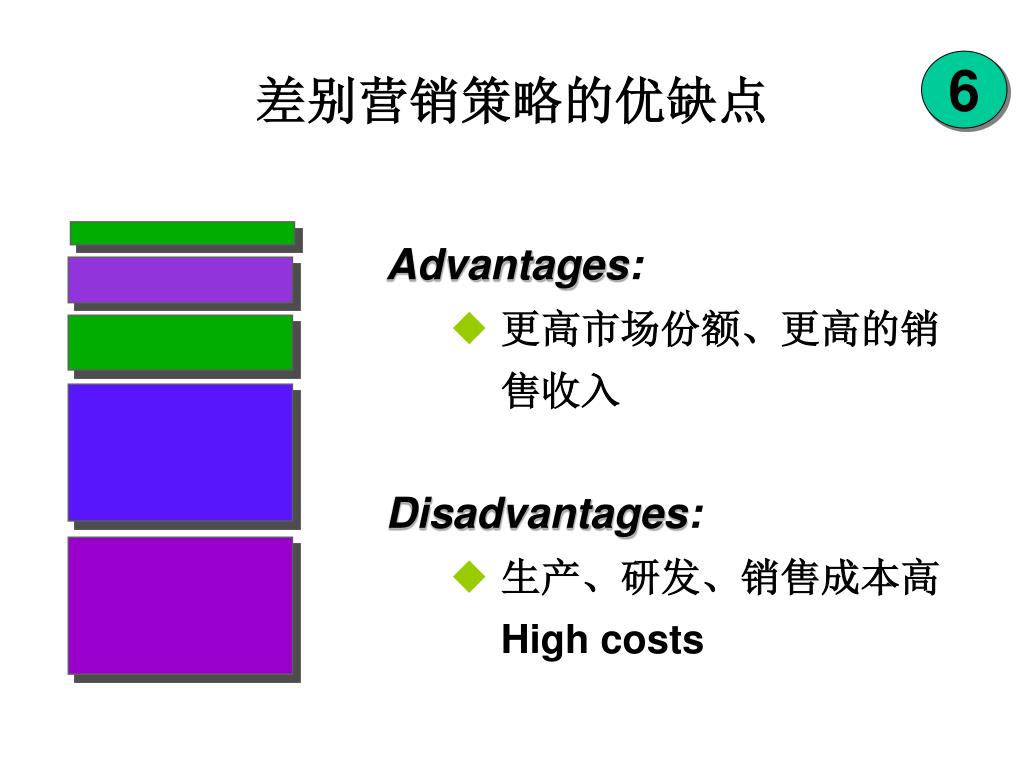 差别营销策略的优缺点

6

Advantages:

◆ 更高市场份额、更高的销售收入

Disadvantages:

◆ 生产、研发、销售成本高
High costs